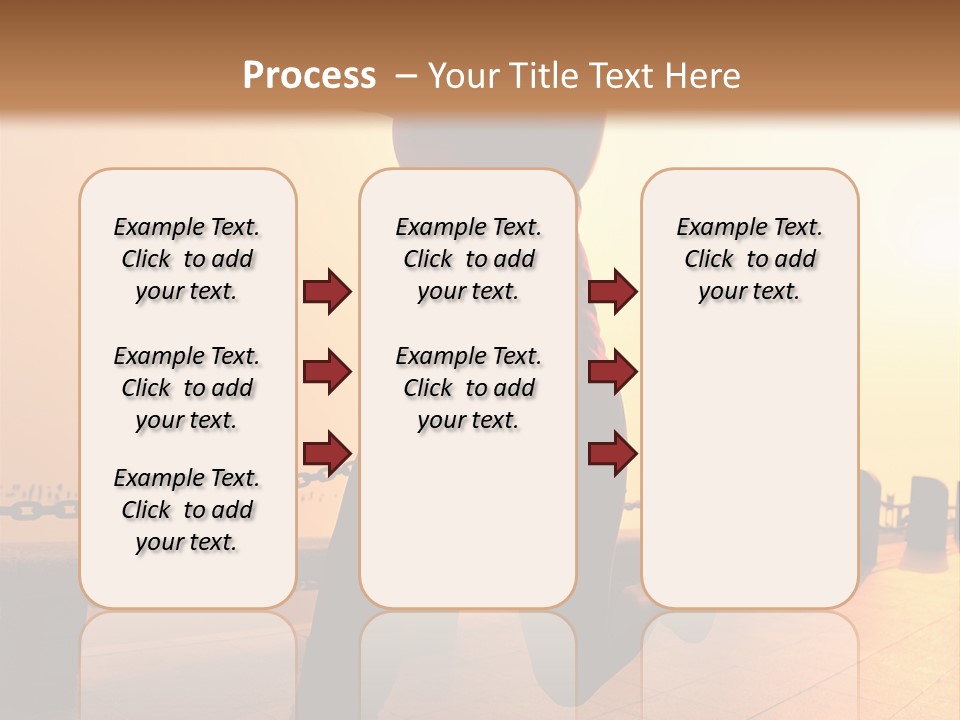 Process – Your Title Text Here

Example Text. Click to add your text.

Example Text. Click to add your text.

Example Text. Click to add your text.

Example Text. Click to add your text.

Example Text. Click to add your text.

Example Text. Click to add your text.